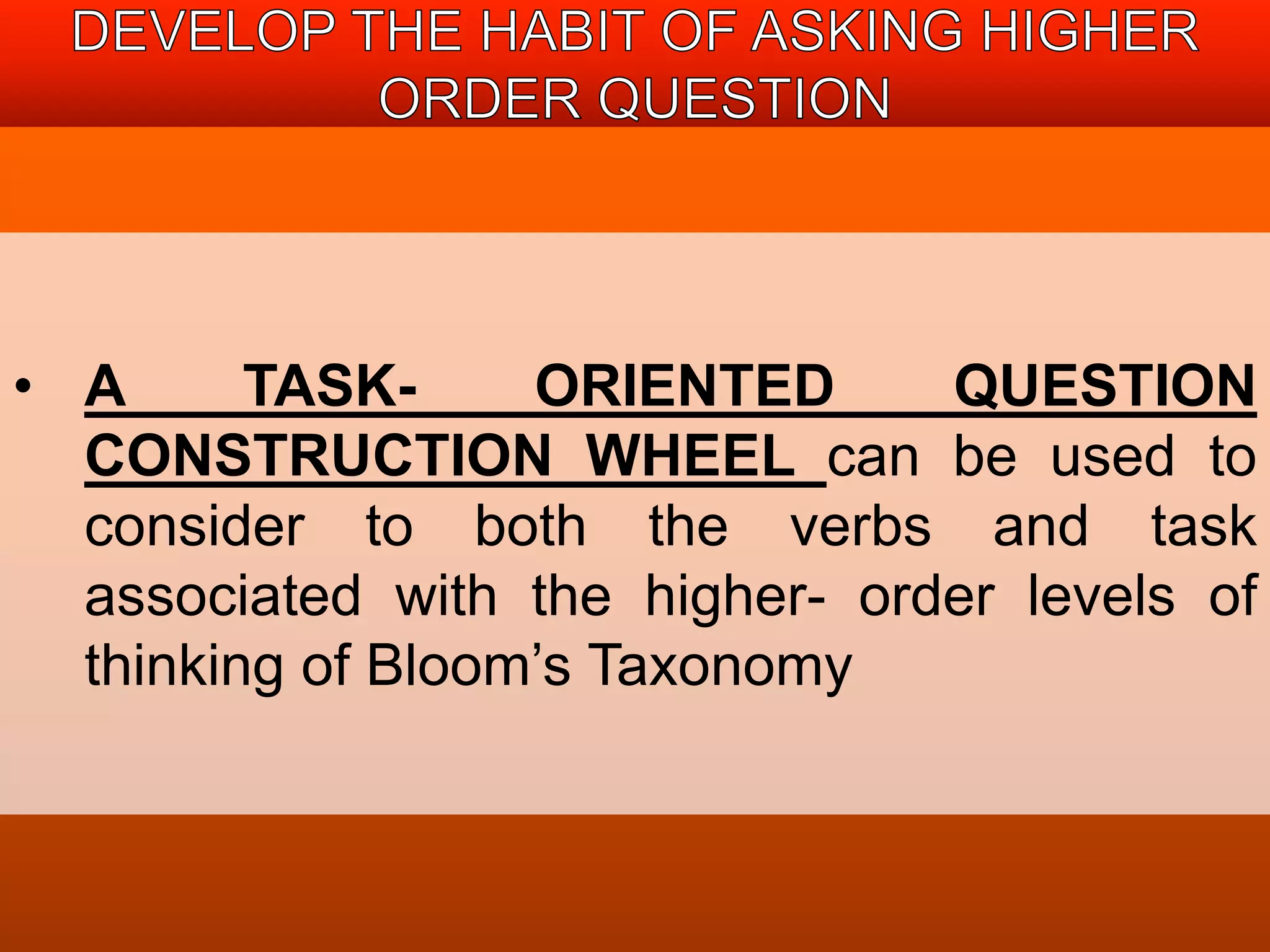 DEVELOP THE HABIT OF ASKING HIGHER ORDER QUESTION

• A TASK- ORIENTED QUESTION CONSTRUCTION WHEEL can be used to consider to both the verbs and task associated with the higher- order levels of thinking of Bloom's Taxonomy